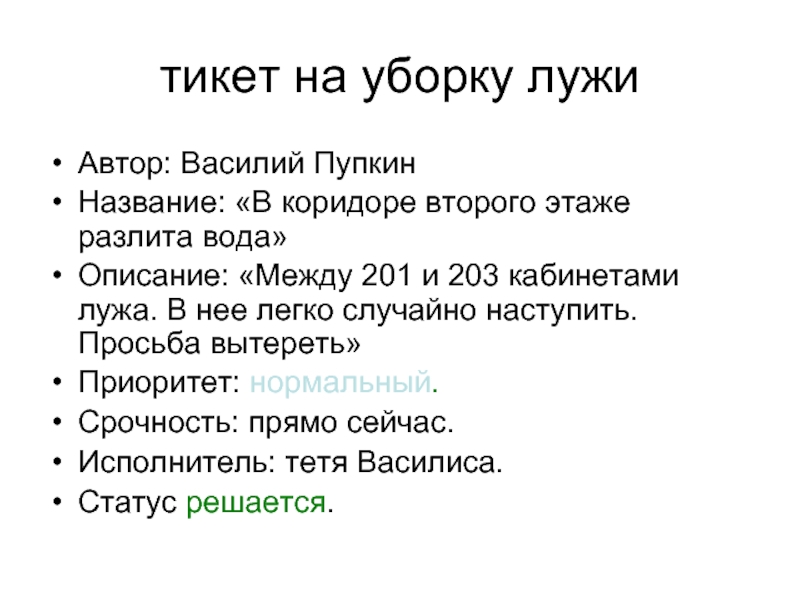 тикет на уборку лужи

• Автор: Василий Пупкин
• Название: «В коридоре второго этаже разлита вода»
• Описание: «Между 201 и 203 кабинетами лужа. В нее легко случайно наступить. Просьба вытереть»
• Приоритет: нормальный.
• Срочность: прямо сейчас.
• Исполнитель: тетя Василиса.
• Статус решается.